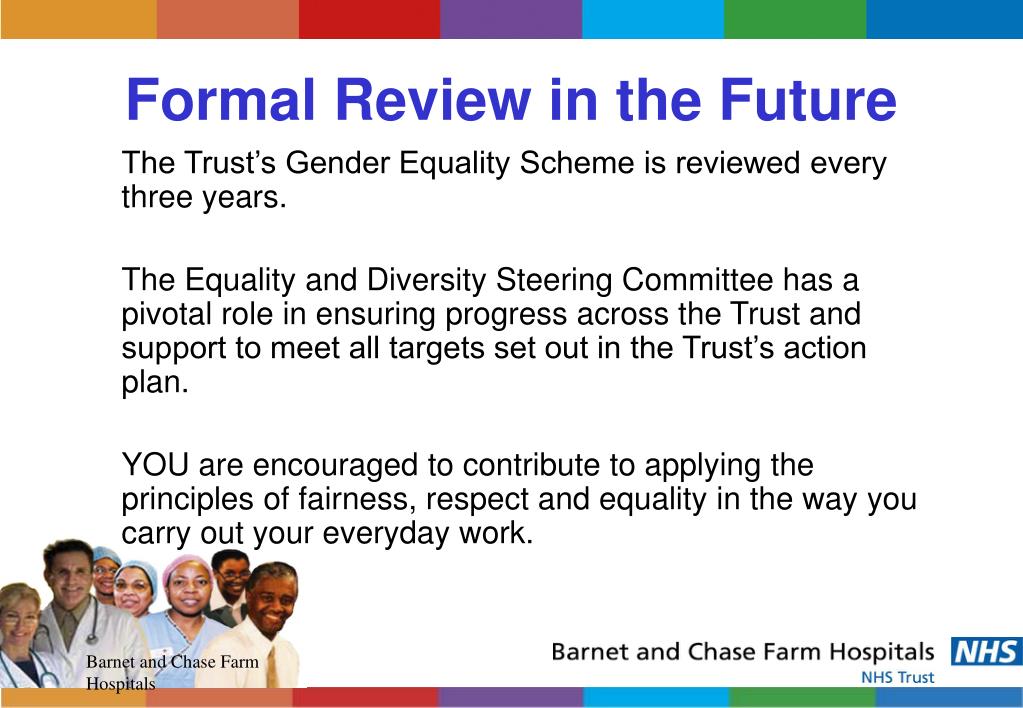 Formal Review in the Future

The Trust's Gender Equality Scheme is reviewed every three years.

The Equality and Diversity Steering Committee has a pivotal role in ensuring progress across the Trust and support to meet all targets set out in the Trust's action plan.

YOU are encouraged to contribute to applying the principles of fairness, respect and equality in the way you carry out your everyday work.

Barnet and Chase Farm Hospitals

Barnet and Chase Farm Hospitals NHS
NHS Trust